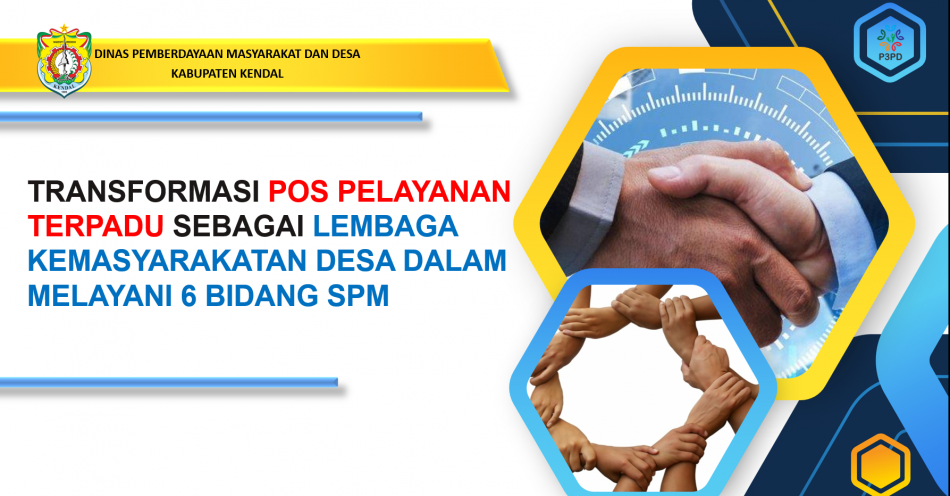 KENDAL

DINAS PEMBERDAYAAN MASYARAKAT DAN DESA
KABUPATEN KENDAL

P3PD

TRANSFORMASI POS PELAYANAN TERPADU SEBAGAI LEMBAGA KEMASYARAKATAN DESA DALAM MELAYANI 6 BIDANG SPM